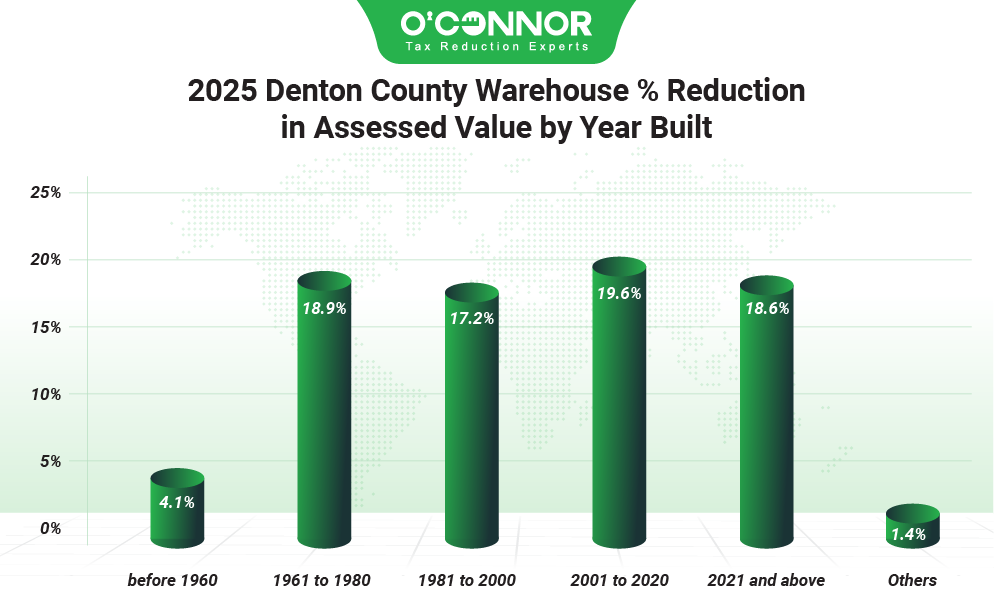 O'CONNOR
Tax Reduction Experts

2025 Denton County Warehouse % Reduction in Assessed Value by Year Built

25%
20%
15%
10%
5%
0%

4.1%
18.9%
17.2%
19.6%
18.6%
1.4%

before 1960
1961 to 1980
1981 to 2000
2001 to 2020
2021 and above
Others